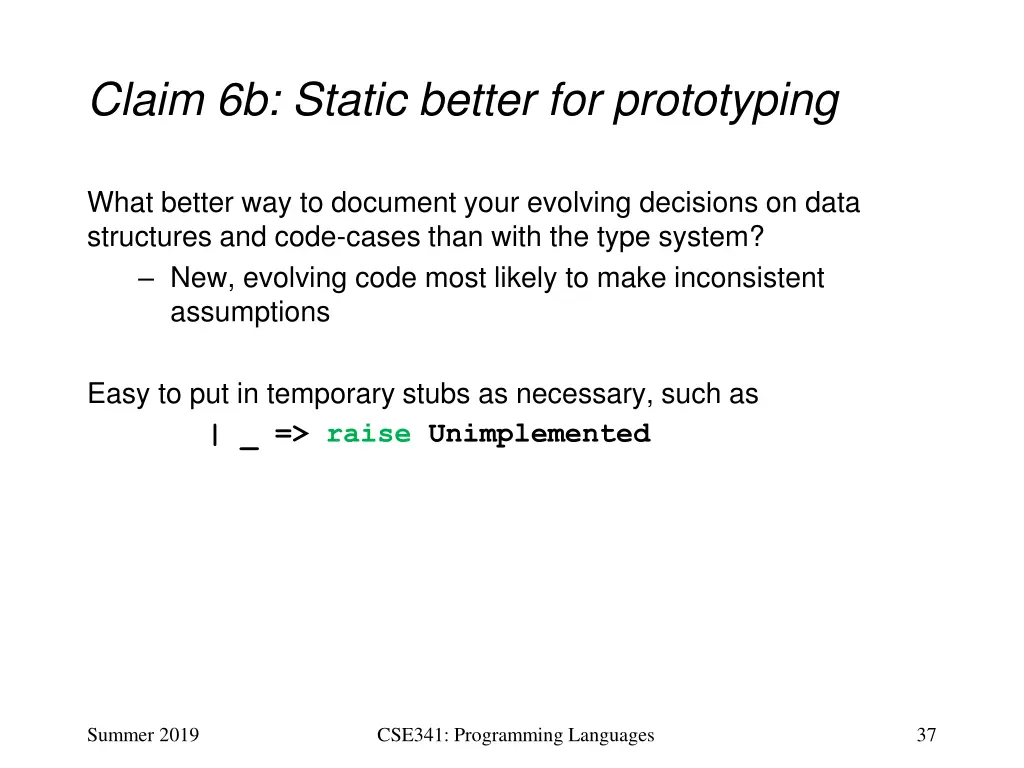 Claim 6b: Static better for prototyping

What better way to document your evolving decisions on data structures and code-cases than with the type system?
– New, evolving code most likely to make inconsistent assumptions

Easy to put in temporary stubs as necessary, such as
| _ => raise Unimplemented

Summer 2019
CSE341: Programming Languages
37